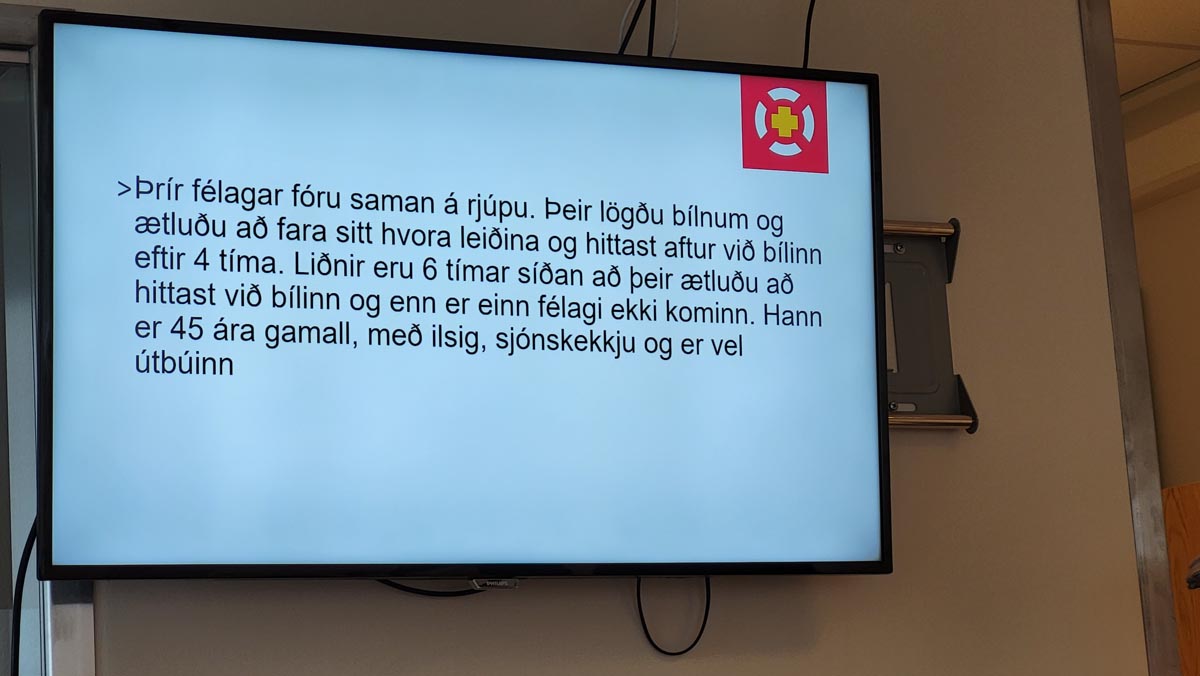 >Þrír félagar fóru saman á rjúpu. Þeir lögðu bílnum og ætluðu að fara sitt hvora leiðina og hittast aftur við bílinn eftir 4 tíma. Liðnir eru 6 tímar síðan að þeir ætluðu að hittast við bílinn og enn er einn félagi ekki kominn. Hann er 45 ára gamall, með ilsig, sjónskekkju og er vel útbúinn

PHILIPS